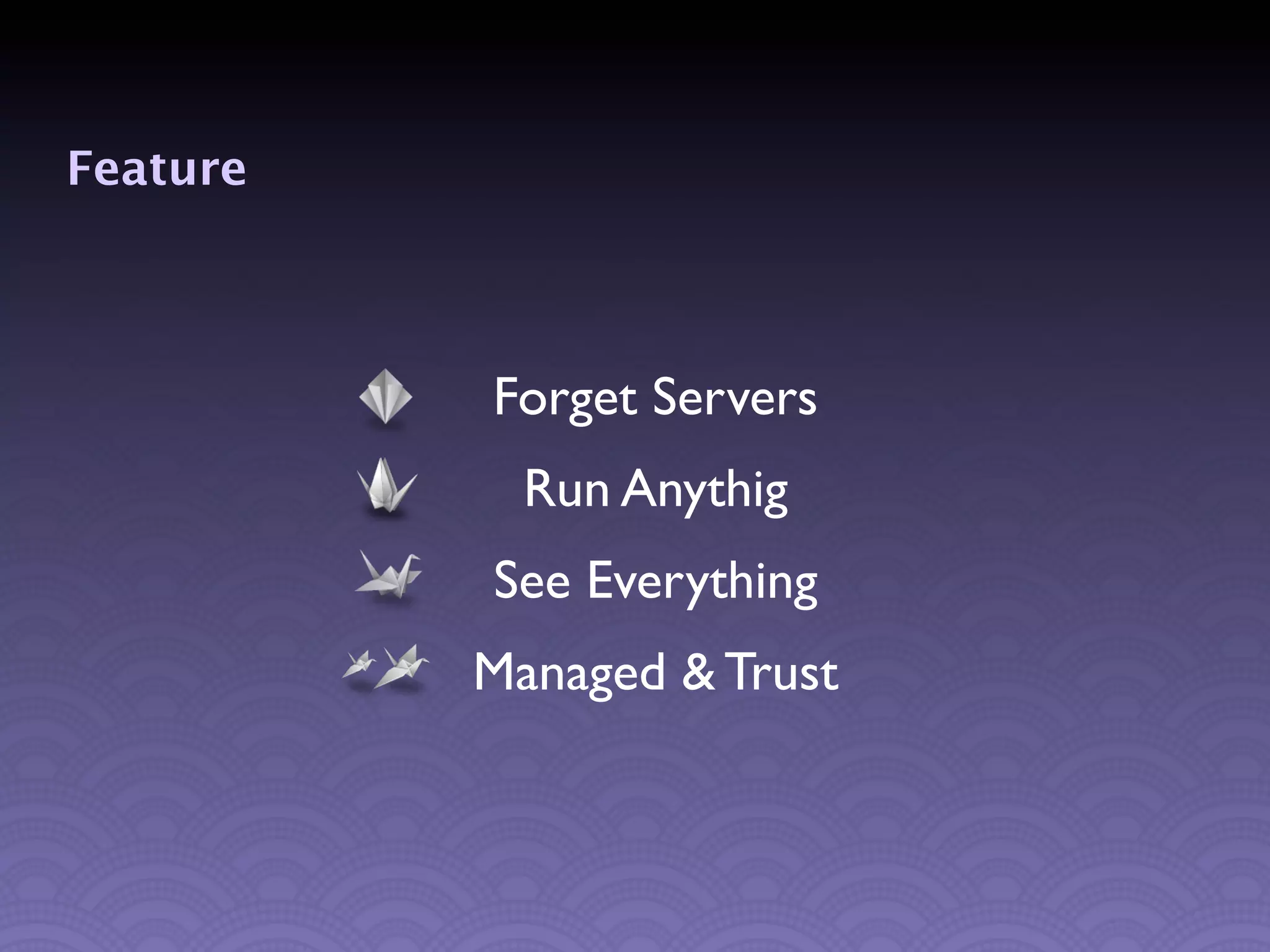 Feature

Forget Servers

Run Anythig

See Everything

Managed & Trust